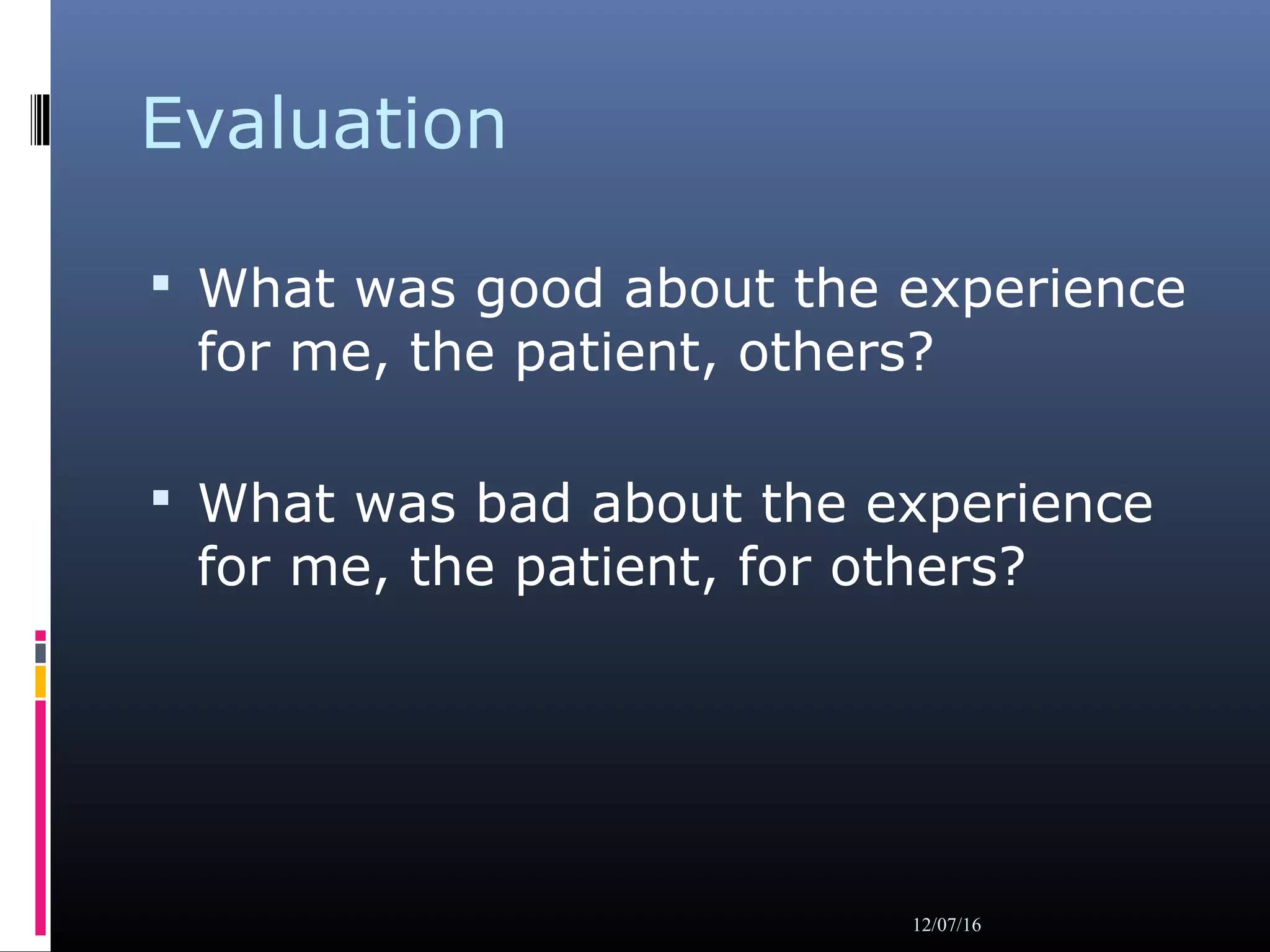 Evaluation

▪ What was good about the experience for me, the patient, others?

▪ What was bad about the experience for me, the patient, for others?

12/07/16